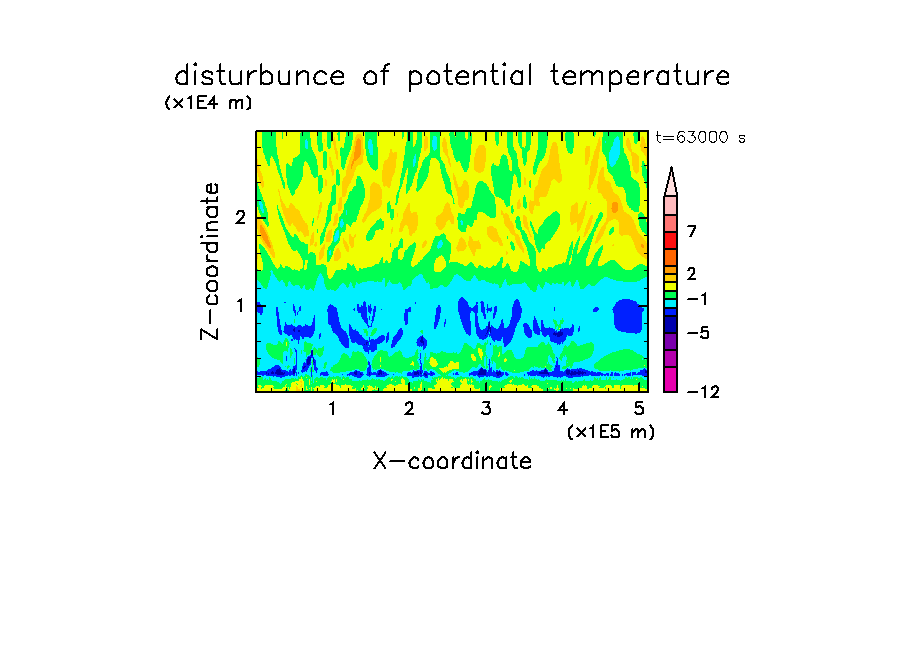 disturbunce of potential temperature
(x1E4 m)
t=63000 s
Z-coordinate
2
1
7
2
−1
−5
−12
1
2
3
4
5
(x1E5 m)
X-coordinate